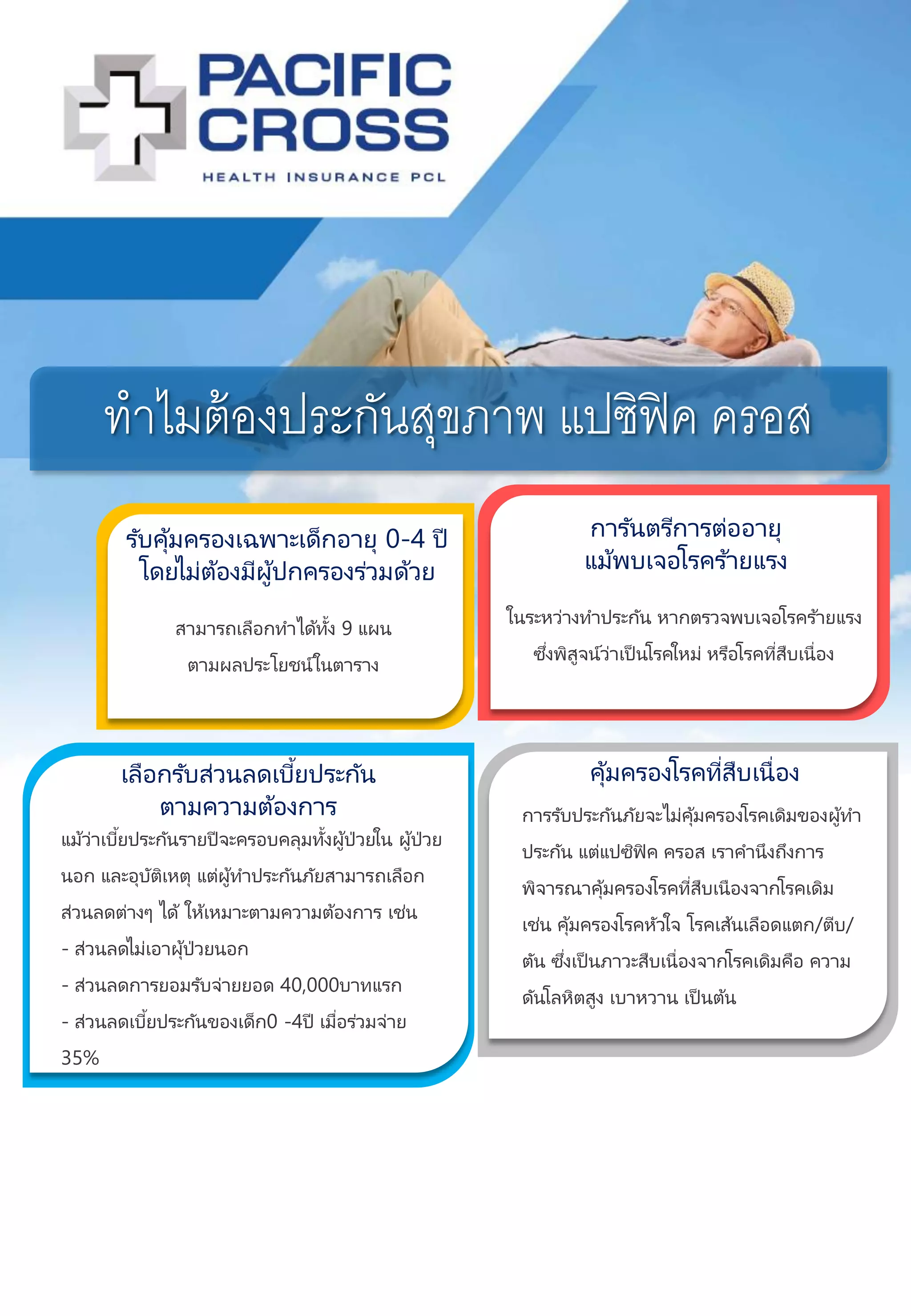 PACIFIC CROSS
HEALTH INSURANCE PCL

ทำไมต้องประกันสุขภาพ แปซิฟิค ครอส

รับคุ้มครองเฉพาะเด็กอายุ 0-4 ปี โดยไม่ต้องมีผู้ปกครองร่วมด้วย

สามารถเลือกทำได้ทั้ง 9 แผน
ตามผลประโยชน์ในตาราง

การันตรีการต่ออายุ แม้พบเจอโรคร้ายแรง

ในระหว่างทำประกัน หากตรวจพบเจอโรคร้ายแรง ซึ่งพิสูจน์ว่าเป็นโรคใหม่ หรือโรคที่สืบเนื่อง

เลือกรับส่วนลดเบี้ยประกัน ตามความต้องการ

แม้ว่าเบี้ยประกันรายปีจะครอบคลุมทั้งผู้ป่วยใน ผู้ป่วยนอก และอุบัติเหตุ แต่ผู้ทำประกันภัยสามารถเลือกส่วนลดต่างๆ ได้ ให้เหมาะตามความต้องการ เช่น
- ส่วนลดไม่เอาผู้ป่วยนอก
- ส่วนลดการยอมรับจ่ายยอด 40,000บาทแรก
- ส่วนลดเบี้ยประกันของเด็ก0 -4ปี เมื่อร่วมจ่าย 35%

คุ้มครองโรคที่สืบเนื่อง

การรับประกันภัยจะไม่คุ้มครองโรคเดิมของผู้ทำประกัน แต่แปซิฟิค ครอส เราคำนึงถึงการพิจารณาคุ้มครองโรคที่สืบเนืองจากโรคเดิม เช่น คุ้มครองโรคหัวใจ โรคเส้นเลือดแตก/ตีบ/ตัน ซึ่งเป็นภาวะสืบเนื่องจากโรคเดิมคือ ความดันโลหิตสูง เบาหวาน เป็นต้น